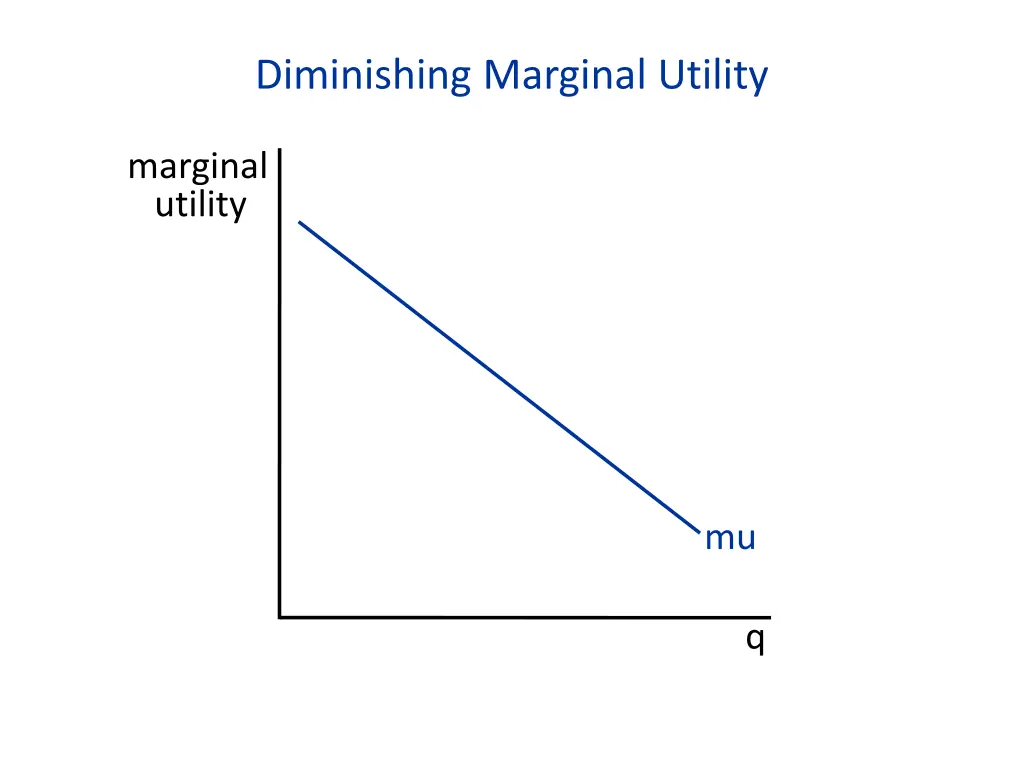 Diminishing Marginal Utility

marginal utility

mu

q